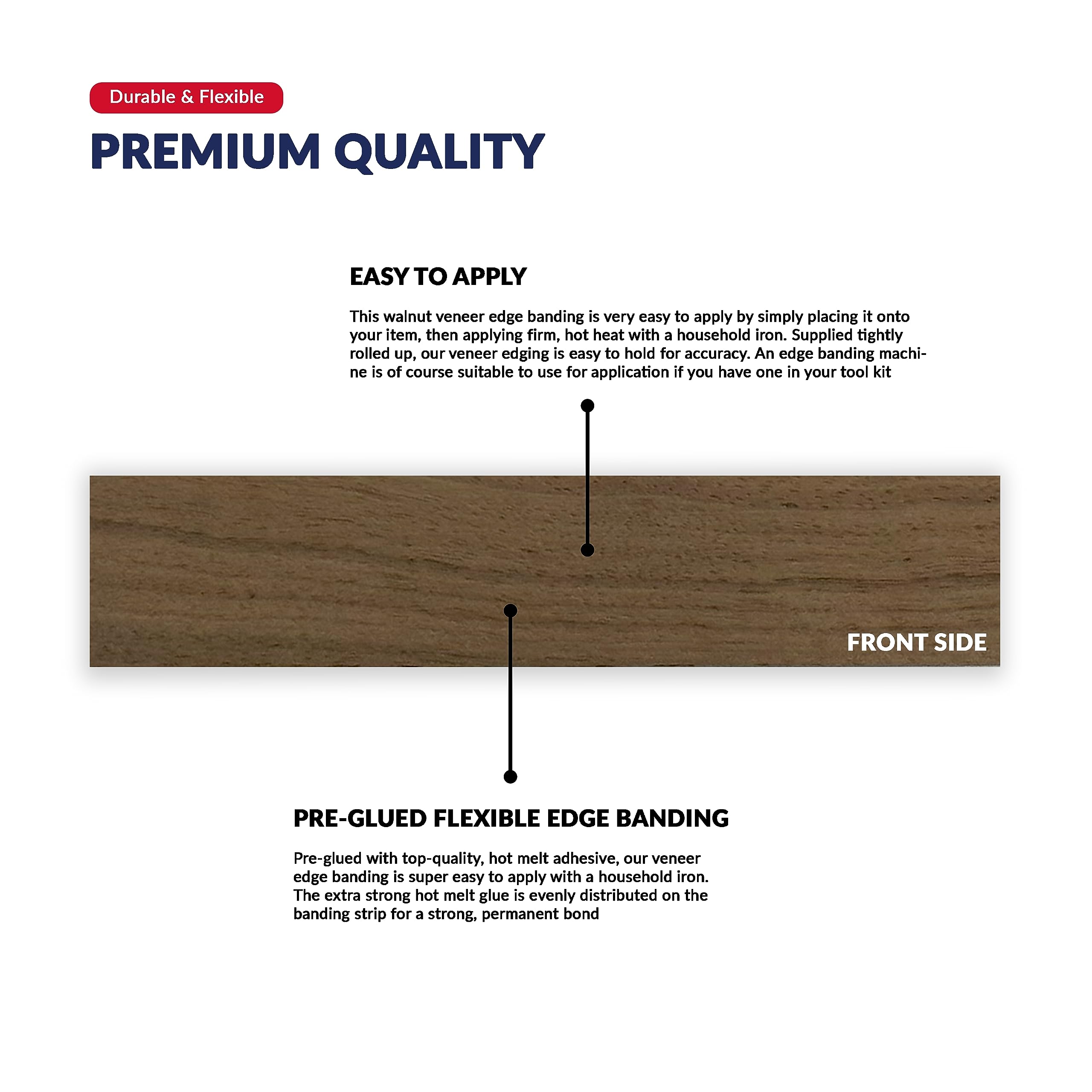 Durable & Flexible

PREMIUM QUALITY

EASY TO APPLY

This walnut veneer edge banding is very easy to apply by simply placing it onto your item, then applying firm, hot heat with a household iron. Supplied tightly rolled up, our veneer edging is easy to hold for accuracy. An edge banding machine is of course suitable to use for application if you have one in your tool kit

FRONT SIDE

PRE-GLUED FLEXIBLE EDGE BANDING

Pre-glued with top-quality, hot melt adhesive, our veneer edge banding is super easy to apply with a household iron. The extra strong hot melt glue is evenly distributed on the banding strip for a strong, permanent bond